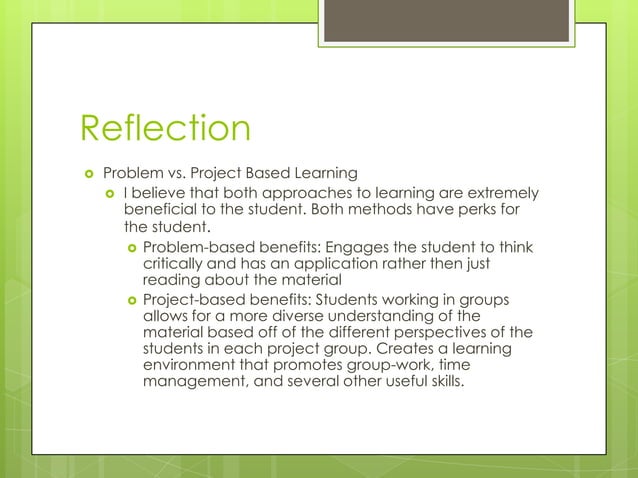 Reflection

Problem vs. Project Based Learning

I believe that both approaches to learning are extremely beneficial to the student. Both methods have perks for the student.

Problem-based benefits: Engages the student to think critically and has an application rather then just reading about the material

Project-based benefits: Students working in groups allows for a more diverse understanding of the material based off of the different perspectives of the students in each project group. Creates a learning environment that promotes group-work, time management, and several other useful skills.